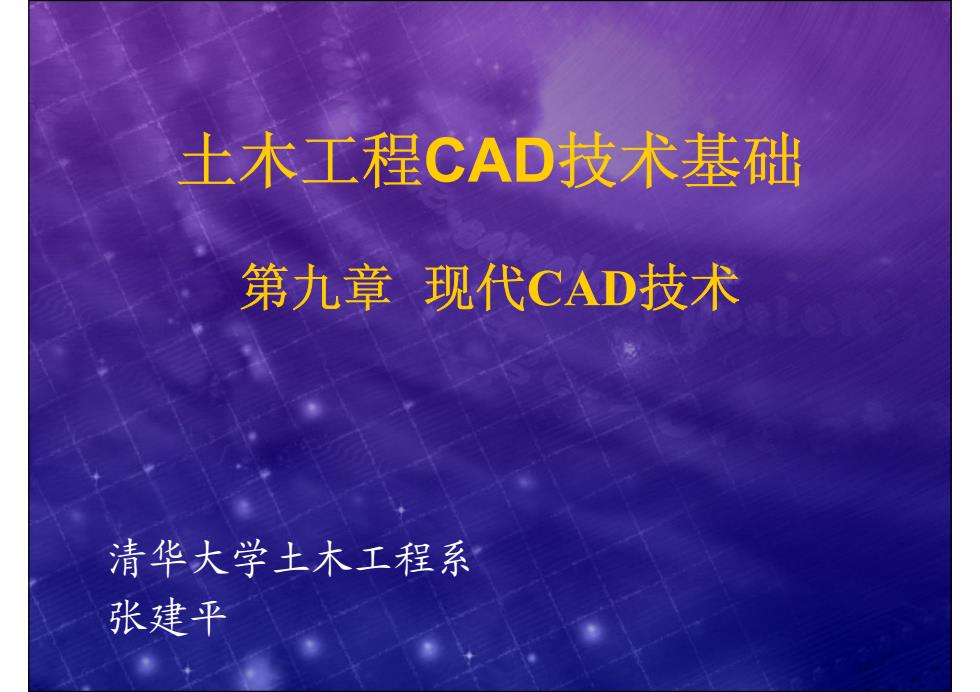 土木工程CAD技术基础

第九章 现代CAD技术

清华大学土木工程系
张建平